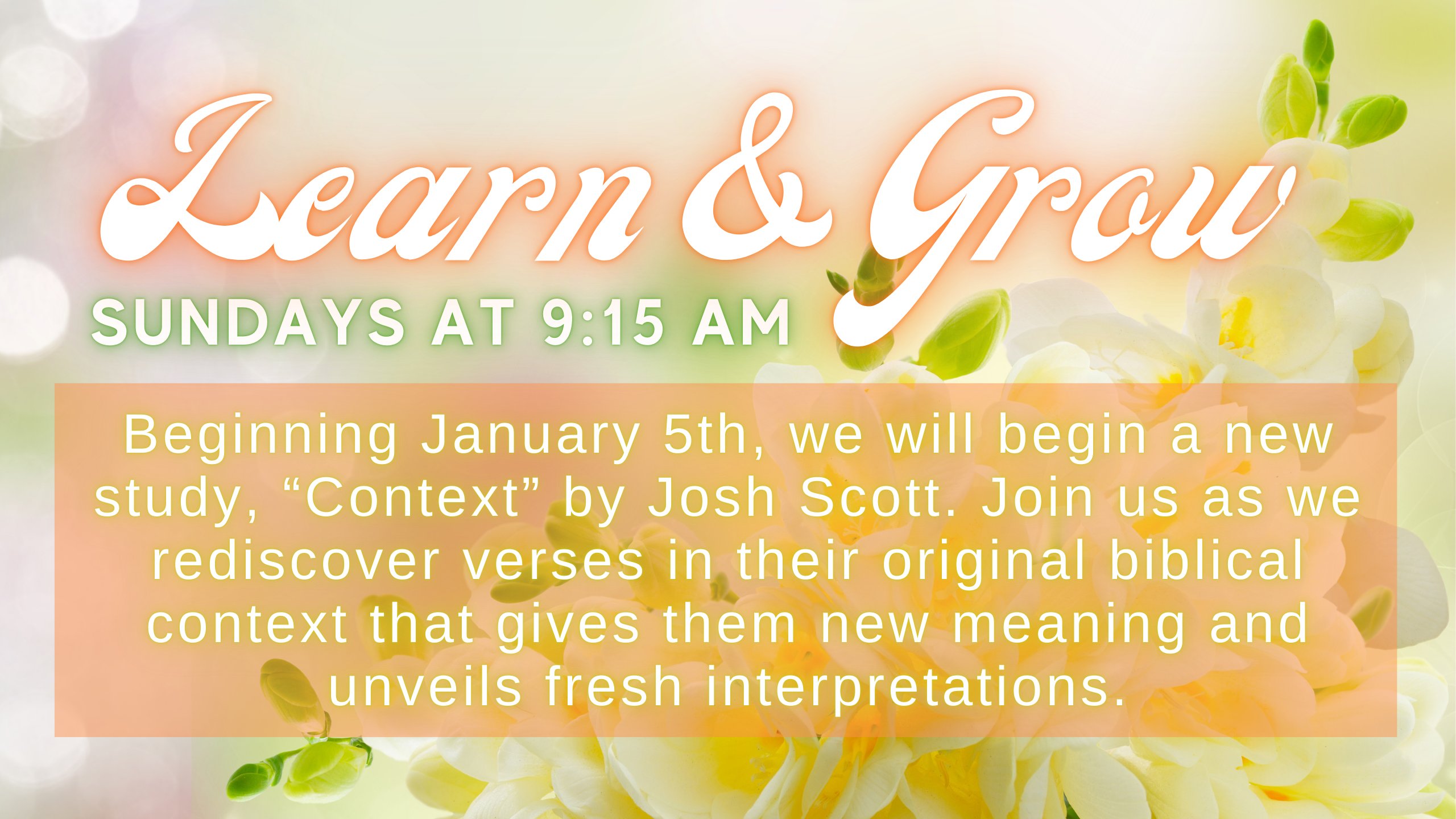 Learn & Grow

SUNDAYS AT 9:15 AM

Beginning January 5th, we will begin a new study, “Context” by Josh Scott. Join us as we rediscover verses in their original biblical context that gives them new meaning and unveils fresh interpretations.